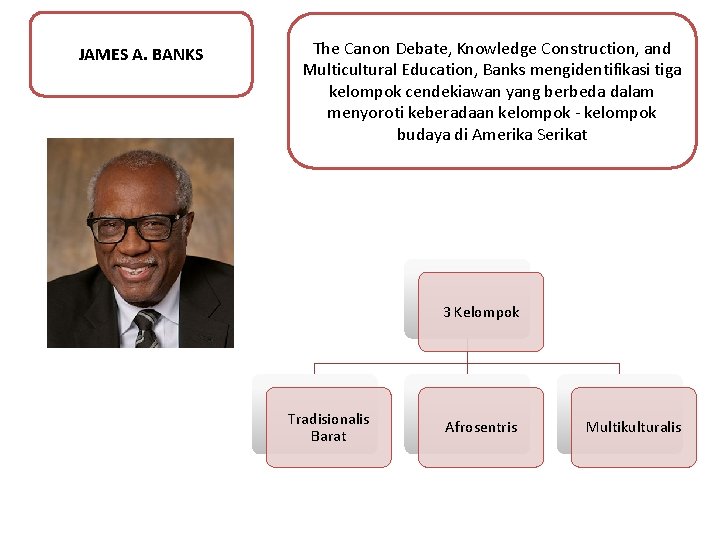 JAMES A. BANKS

The Canon Debate, Knowledge Construction, and Multicultural Education, Banks mengidentifikasi tiga kelompok cendekiawan yang berbeda dalam menyoroti keberadaan kelompok - kelompok budaya di Amerika Serikat

3 Kelompok

Tradisionalis Barat

Afrosentris

Multikulturalis